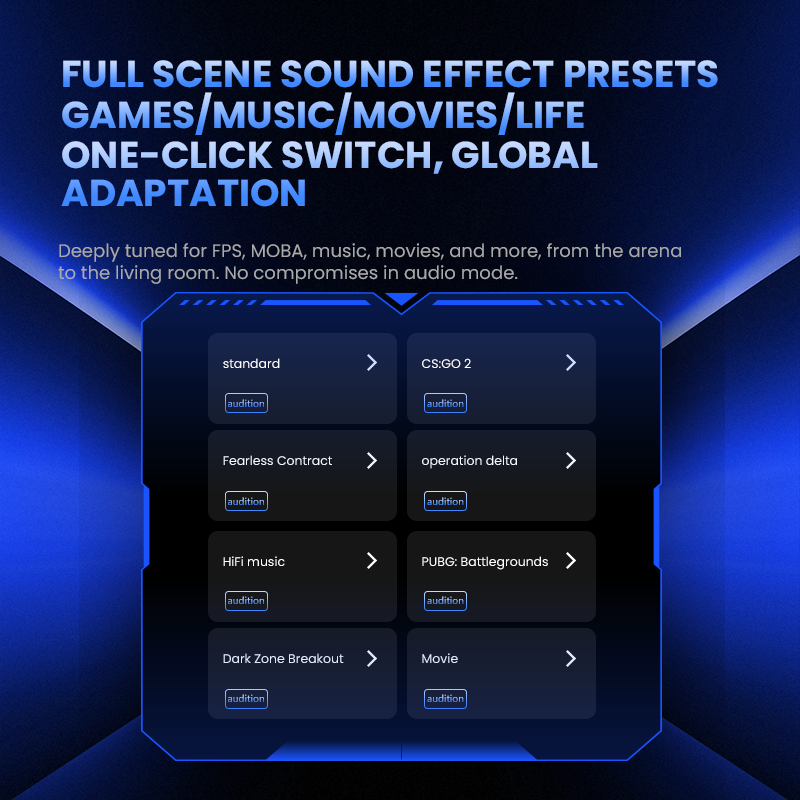 FULL SCENE SOUND EFFECT PRESETS
GAMES/MUSIC/MOVIES/LIFE
ONE-CLICK SWITCH, GLOBAL ADAPTATION

Deeply tuned for FPS, MOBA, music, movies, and more, from the arena to the living room. No compromises in audio mode.

standard
audition

CS:GO 2
audition

Fearless Contract
audition

operation delta
audition

HiFi music
audition

PUBG: Battlegrounds
audition

Dark Zone Breakout
audition

Movie
audition